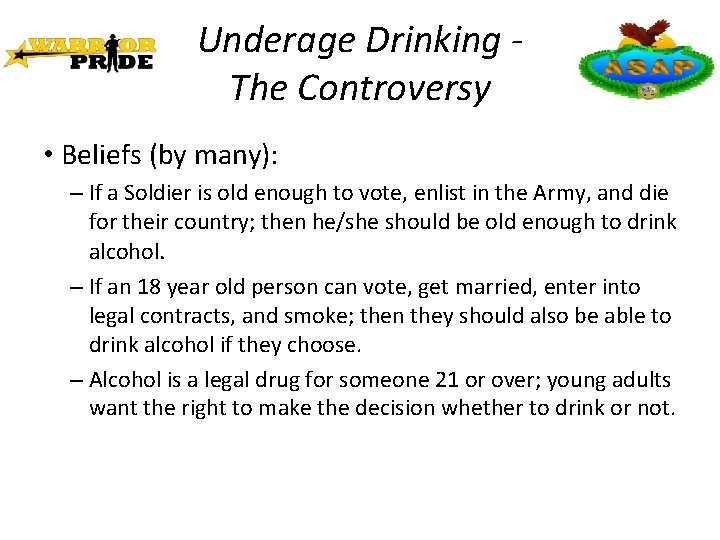 WARRIOR PRIDE

Underage Drinking - The Controversy

ASAP

• Beliefs (by many):
– If a Soldier is old enough to vote, enlist in the Army, and die for their country; then he/she should be old enough to drink alcohol.
– If an 18 year old person can vote, get married, enter into legal contracts, and smoke; then they should also be able to drink alcohol if they choose.
– Alcohol is a legal drug for someone 21 or over; young adults want the right to make the decision whether to drink or not.